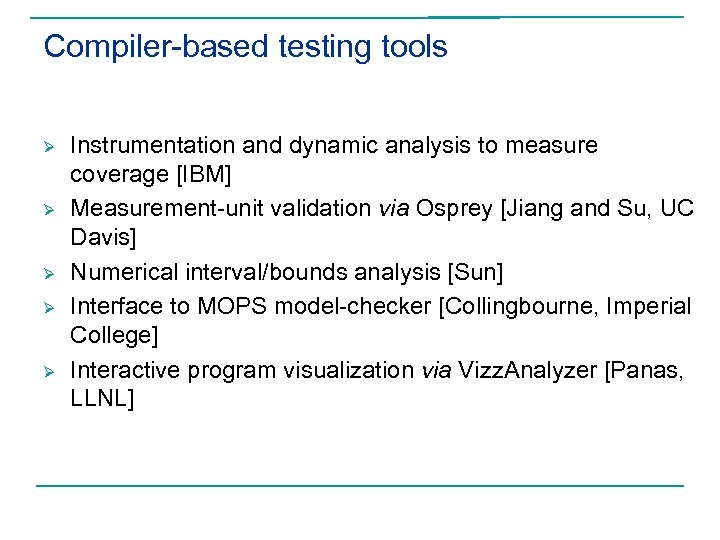 Compiler-based testing tools

➢ Instrumentation and dynamic analysis to measure coverage [IBM]

➢ Measurement-unit validation via Osprey [Jiang and Su, UC Davis]

➢ Numerical interval/bounds analysis [Sun]

➢ Interface to MOPS model-checker [Collingbourne, Imperial College]

➢ Interactive program visualization via VizzAnalyzer [Panas, LLNL]